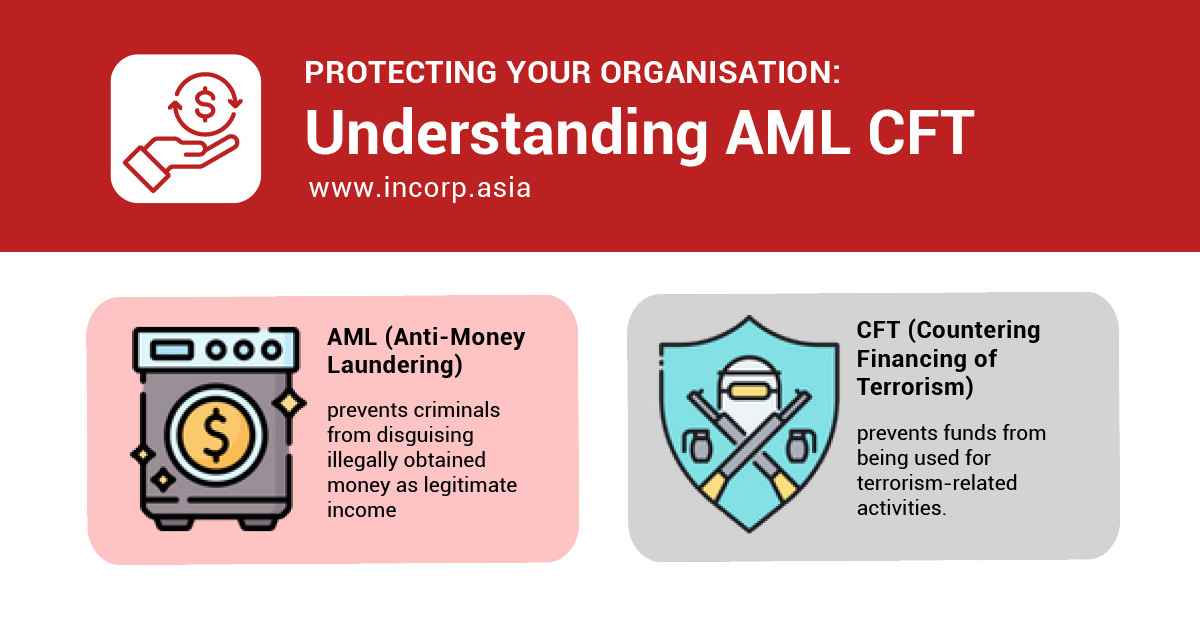 PROTECTING YOUR ORGANISATION:
Understanding AML CFT
www.incorp.asia

AML (Anti-Money Laundering)

prevents criminals from disguising illegally obtained money as legitimate income

CFT (Countering Financing of Terrorism)

prevents funds from being used for terrorism-related activities.